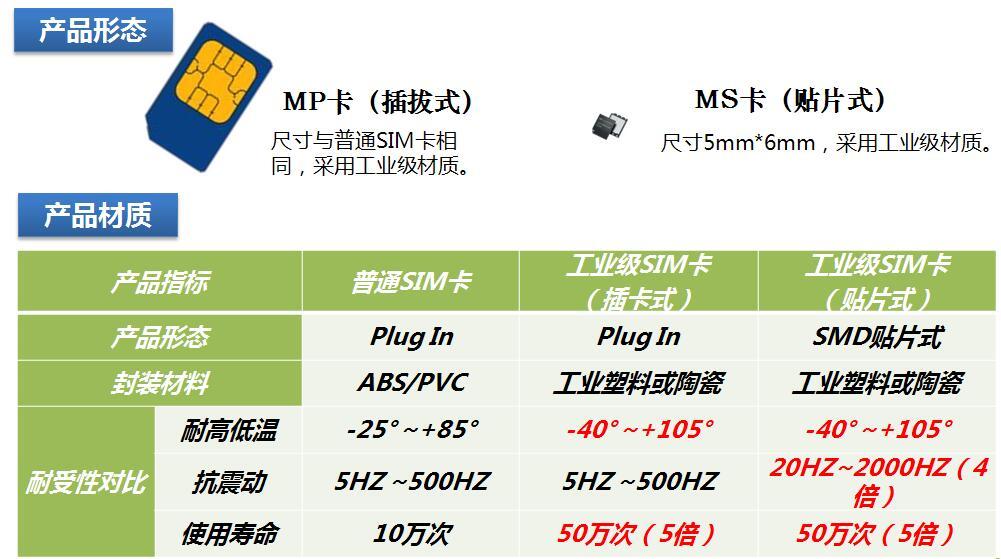 产品形态

MP卡（插拔式）

尺寸与普通SIM卡相同，采用工业级材质。

MS卡（贴片式）

尺寸5mm*6mm，采用工业级材质。

产品材质

| 产品指标 | | 普通SIM卡 | 工业级SIM卡（插卡式） | 工业级SIM卡（贴片式） |
|---|---|---|---|---|
| 产品形态 | | Plug In | Plug In | SMD贴片式 |
| 封装材料 | | ABS/PVC | 工业塑料或陶瓷 | 工业塑料或陶瓷 |
| 耐受性对比 | 耐高低温 | -25°~+85° | -40°~+105° | -40°~+105° |
| 耐受性对比 | 抗震动 | 5HZ ~500HZ | 5HZ ~500HZ | 20HZ~2000HZ（4倍） |
| 耐受性对比 | 使用寿命 | 10万次 | 50万次（5倍） | 50万次（5倍） |